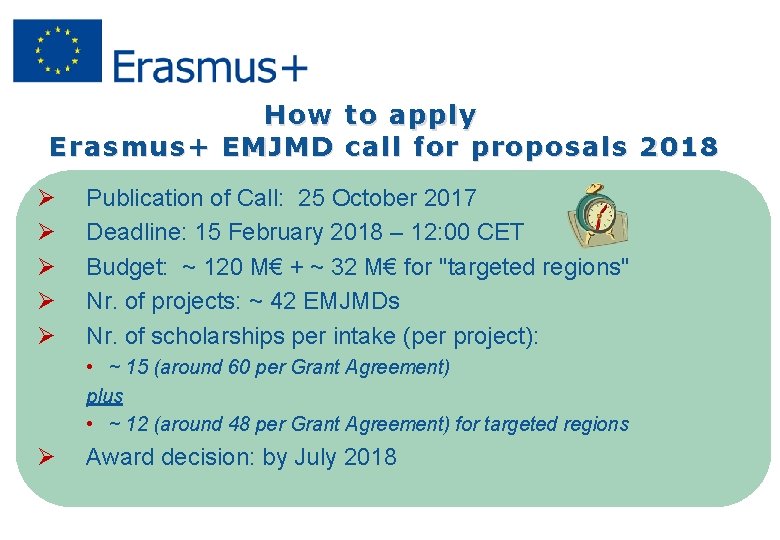 Erasmus+

How to apply
Erasmus+ EMJMD call for proposals 2018

➢ Publication of Call: 25 October 2017
➢ Deadline: 15 February 2018 – 12:00 CET
➢ Budget: ~ 120 M€ + ~ 32 M€ for "targeted regions"
➢ Nr. of projects: ~ 42 EMJMDs
➢ Nr. of scholarships per intake (per project):
• ~ 15 (around 60 per Grant Agreement)
plus
• ~ 12 (around 48 per Grant Agreement) for targeted regions
➢ Award decision: by July 2018